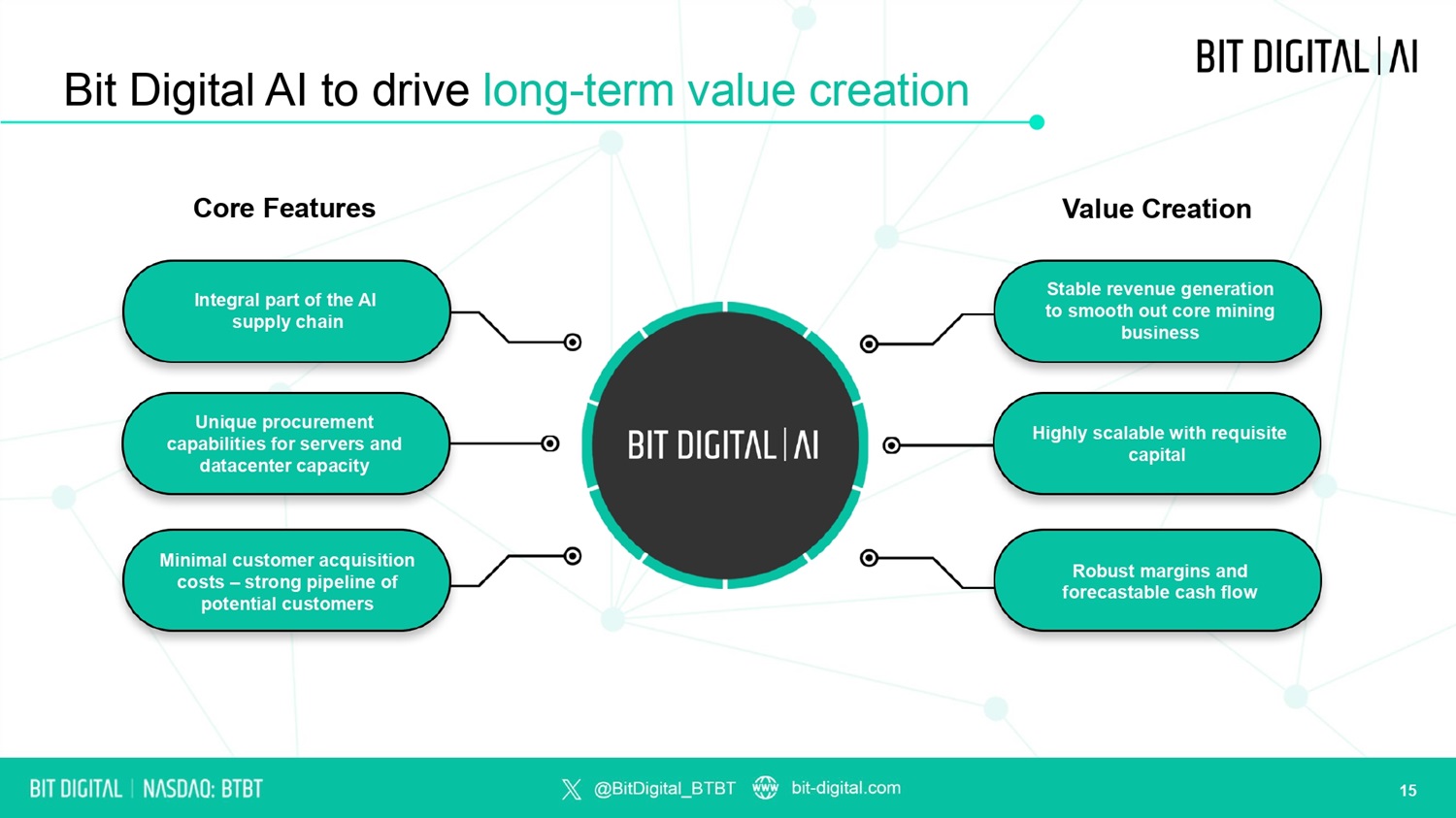 BIT DIGITAL | AI

Bit Digital AI to drive long-term value creation

Core Features

Integral part of the AI supply chain

Unique procurement capabilities for servers and datacenter capacity

Minimal customer acquisition costs – strong pipeline of potential customers

BIT DIGITAL | AI

Value Creation

Stable revenue generation to smooth out core mining business

Highly scalable with requisite capital

Robust margins and forecastable cash flow

BIT DIGITAL | NASDAQ: BTBT

@BitDigital_BTBT

www

bit-digital.com

15